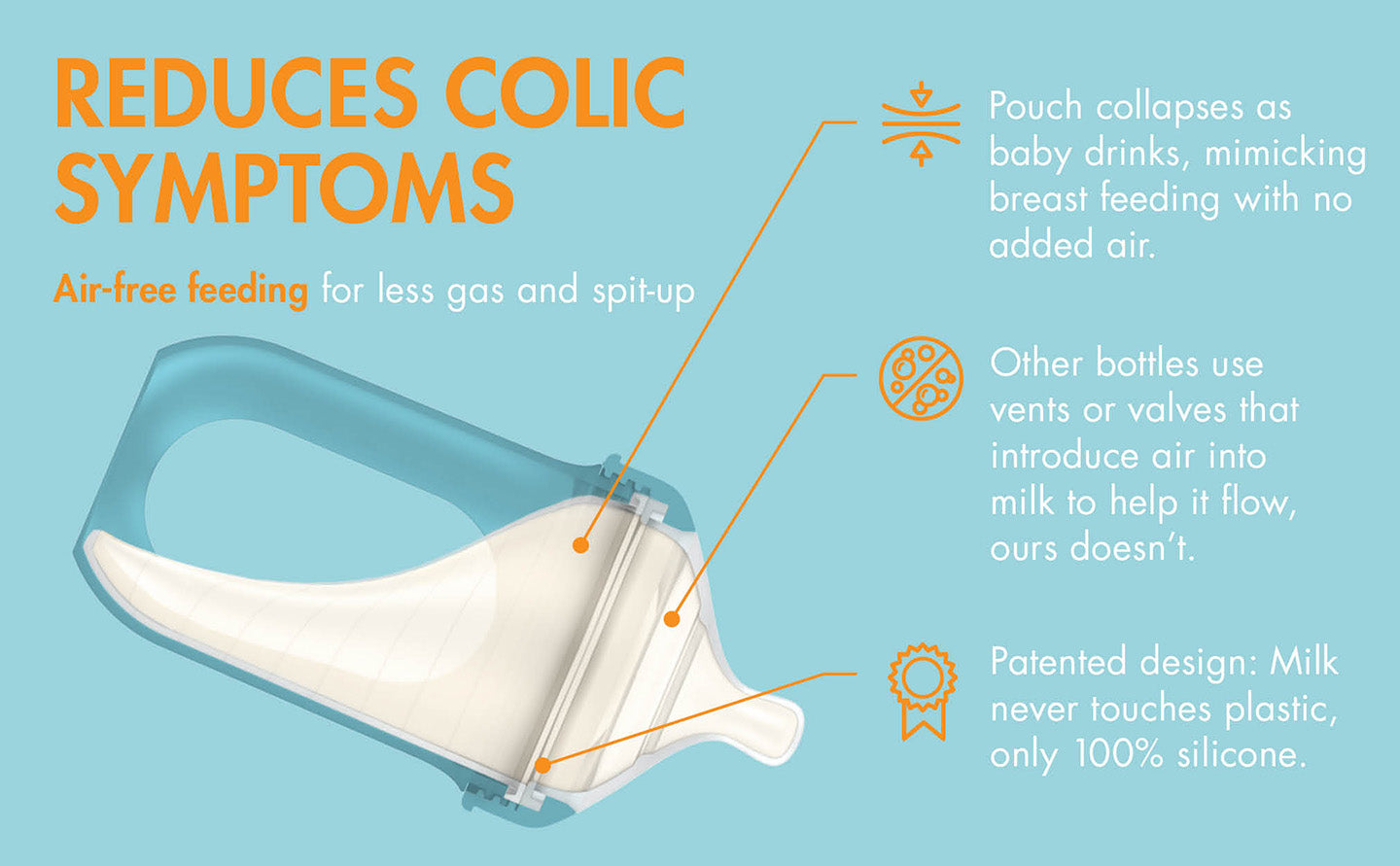 REDUCES COLIC SYMPTOMS

Air-free feeding for less gas and spit-up

Pouch collapses as baby drinks, mimicking breast feeding with no added air.

Other bottles use vents or valves that introduce air into milk to help it flow, ours doesn't.

Patented design: Milk never touches plastic, only 100% silicone.